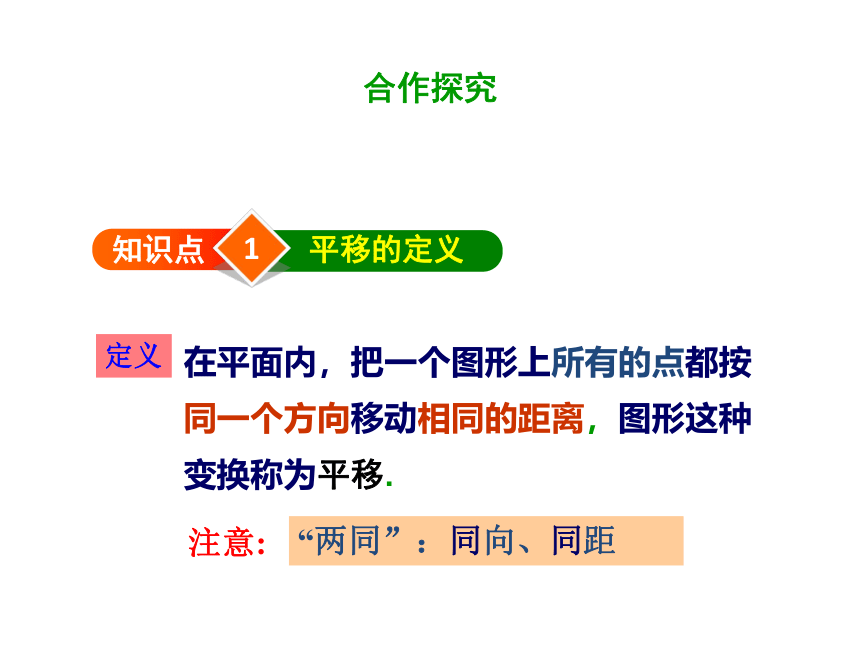 合作探究

知识点 1 平移的定义

定义 在平面内，把一个图形上所有的点都按同一个方向移动相同的距离，图形这种变换称为平移.

注意：“两同”：同向、同距